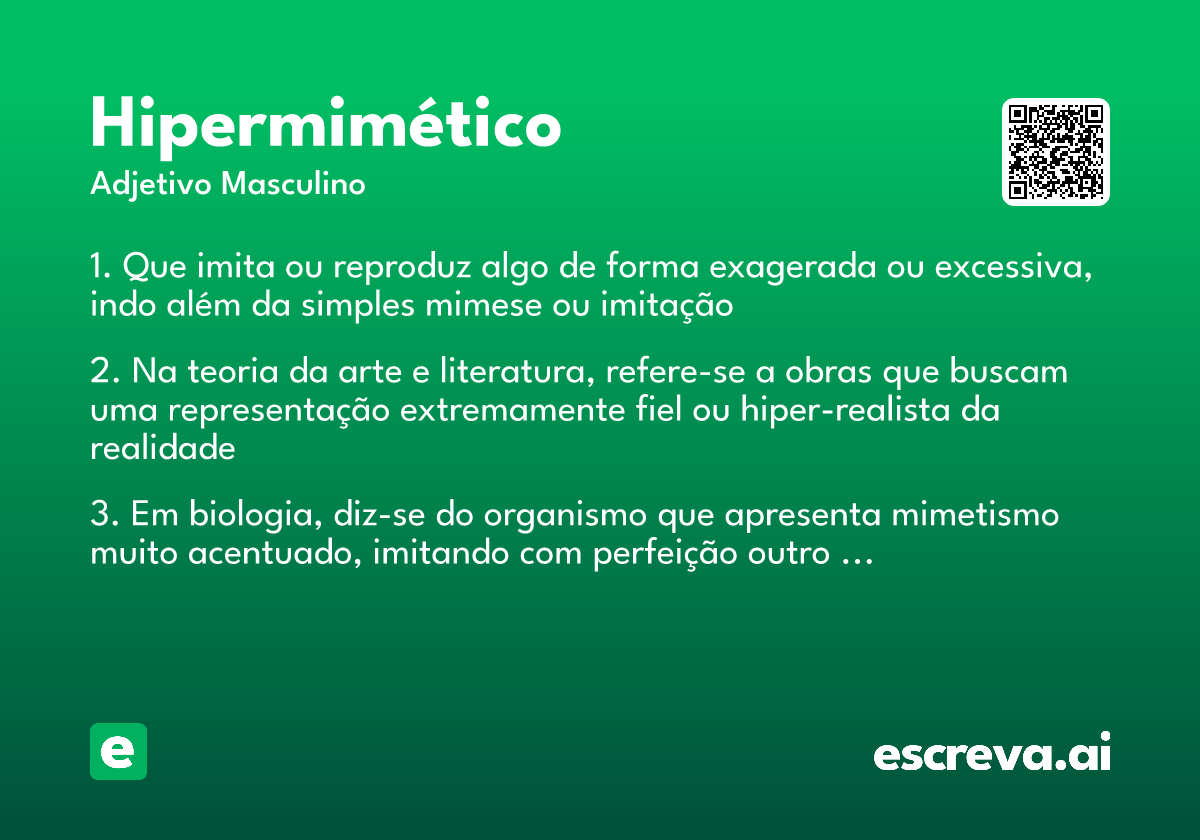 Hipermimético
Adjetivo Masculino

1. Que imita ou reproduz algo de forma exagerada ou excessiva, indo além da simples mimese ou imitação

2. Na teoria da arte e literatura, refere-se a obras que buscam uma representação extremamente fiel ou hiper-realista da realidade

3. Em biologia, diz-se do organismo que apresenta mimetismo muito acentuado, imitando com perfeição outro ...

e

escreva.ai